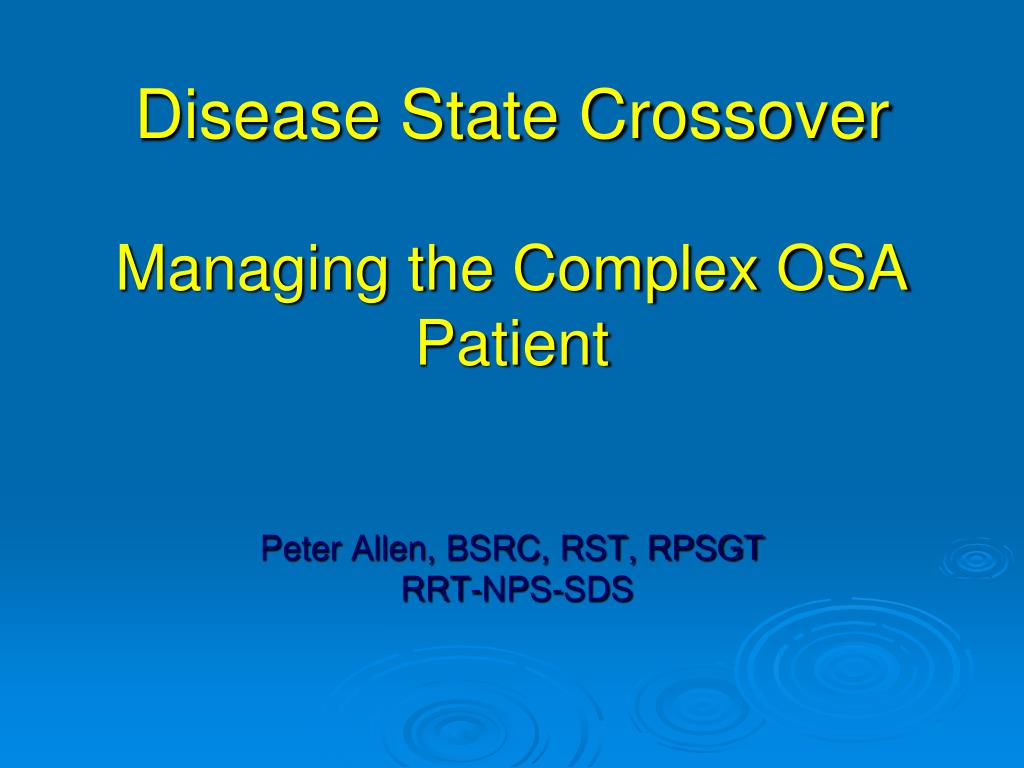 Disease State Crossover

Managing the Complex OSA Patient

Peter Allen, BSRC, RST, RPSGT
RRT-NPS-SDS